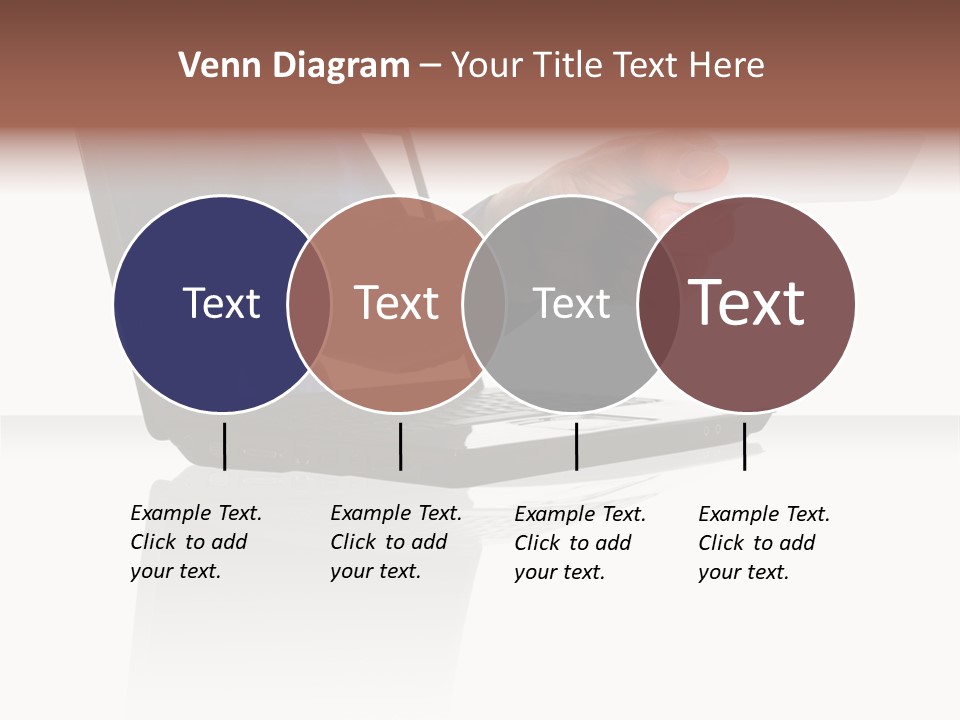 Venn Diagram – Your Title Text Here

Text

Text

Text

Text

Example Text. Click to add your text.

Example Text. Click to add your text.

Example Text. Click to add your text.

Example Text. Click to add your text.